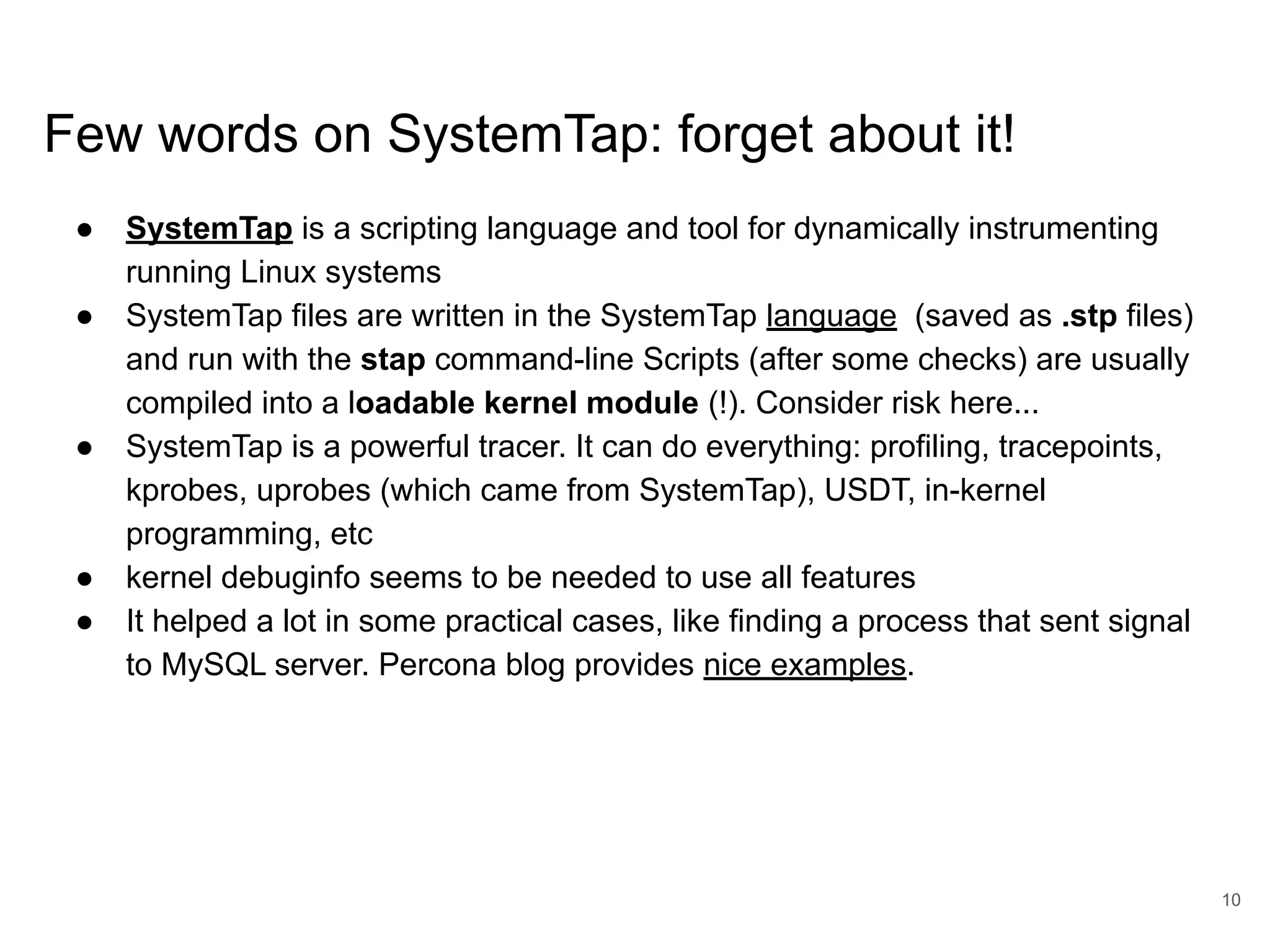 Few words on SystemTap: forget about it!

● SystemTap is a scripting language and tool for dynamically instrumenting running Linux systems
● SystemTap files are written in the SystemTap language (saved as .stp files) and run with the stap command-line Scripts (after some checks) are usually compiled into a loadable kernel module (!). Consider risk here...
● SystemTap is a powerful tracer. It can do everything: profiling, tracepoints, kprobes, uprobes (which came from SystemTap), USDT, in-kernel programming, etc
● kernel debuginfo seems to be needed to use all features
● It helped a lot in some practical cases, like finding a process that sent signal to MySQL server. Percona blog provides nice examples.

10